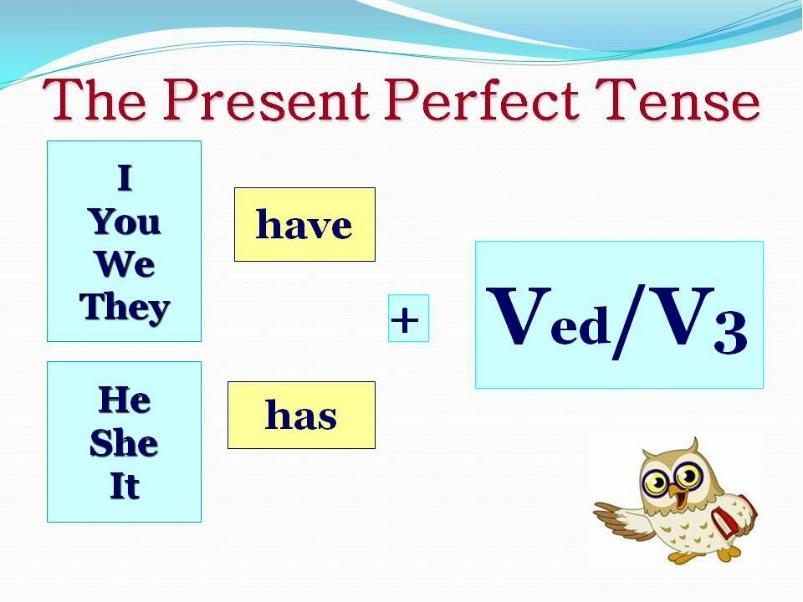 The Present Perfect Tense

I
You
We
They

have

He
She
It

has

+

$V_{ed}/V_3$